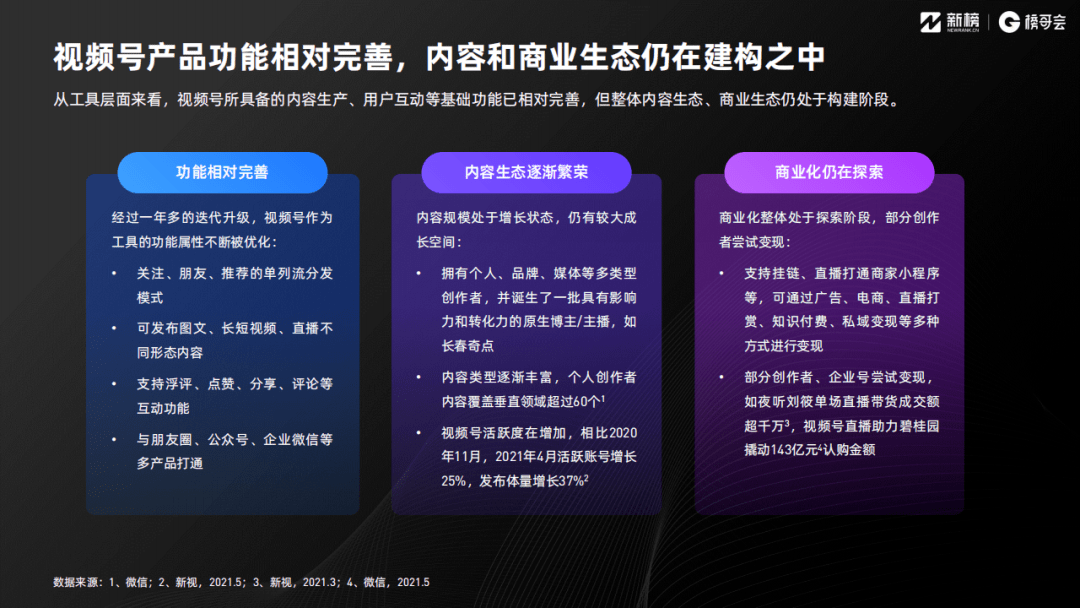 新榜 NEWRANK.CN | 榜哥会

视频号产品功能相对完善，内容和商业生态仍在建构之中

从工具层面来看，视频号所具备的内容生产、用户互动等基础功能已相对完善，但整体内容生态、商业生态仍处于构建阶段。

功能相对完善

经过一年多的迭代升级，视频号作为工具的功能属性不断被优化：

• 关注、朋友、推荐的单列流分发模式

• 可发布图文、长短视频、直播不同形态内容

• 支持浮评、点赞、分享、评论等互动功能

• 与朋友圈、公众号、企业微信等多产品打通

内容生态逐渐繁荣

内容规模处于增长状态，仍有较大成长空间：

• 拥有个人、品牌、媒体等多类型创作者，并诞生了一批具有影响力和转化力的原生博主/主播，如长春奇点

• 内容类型逐渐丰富，个人创作者内容覆盖垂直领域超过60个$^1$

• 视频号活跃度在增加，相比2020年11月，2021年4月活跃账号增长25%，发布体量增长37%$^2$

商业化仍在探索

商业化整体处于探索阶段，部分创作者尝试变现：

• 支持挂链、直播打通商家小程序等，可通过广告、电商、直播打赏、知识付费、私域变现等多种方式进行变现

• 部分创作者、企业号尝试变现，如夜听刘筱单场直播带货成交额超千万$^3$，视频号直播助力碧桂园撬动143亿元$^4$认购金额

数据来源：1、微信；2、新视，2021.5；3、新视，2021.3；4、微信，2021.5